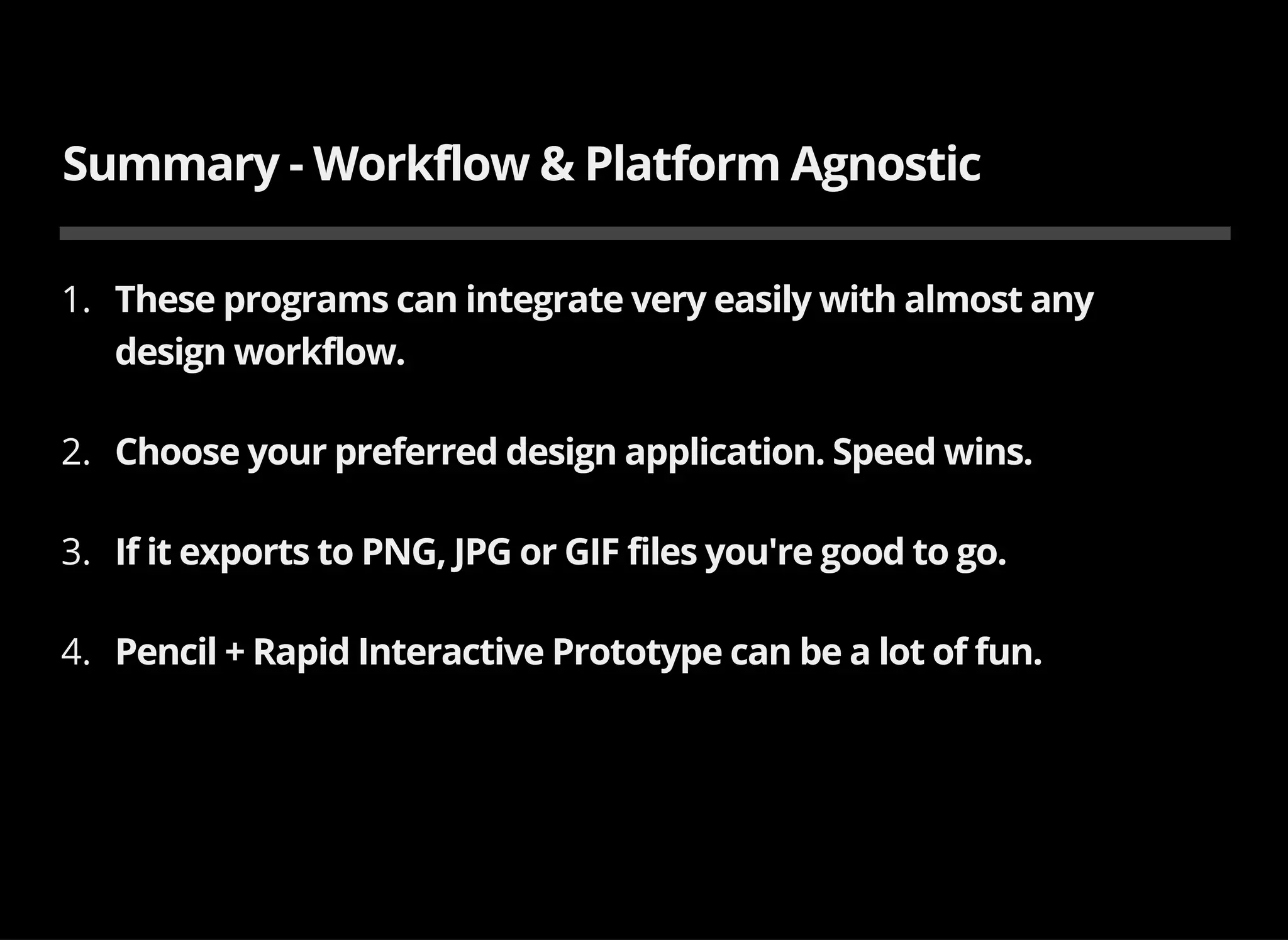 Summary - Workflow & Platform Agnostic

1. These programs can integrate very easily with almost any design workflow.

2. Choose your preferred design application. Speed wins.

3. If it exports to PNG, JPG or GIF files you're good to go.

4. Pencil + Rapid Interactive Prototype can be a lot of fun.